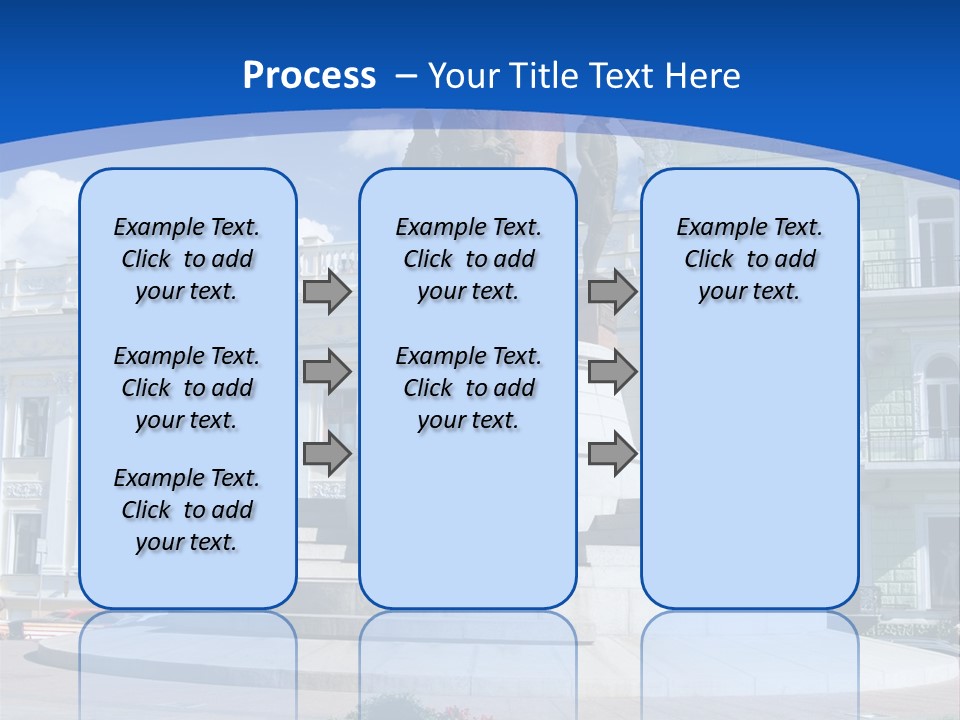 Process – Your Title Text Here

Example Text. Click to add your text.

Example Text. Click to add your text.

Example Text. Click to add your text.

Example Text. Click to add your text.

Example Text. Click to add your text.

Example Text. Click to add your text.